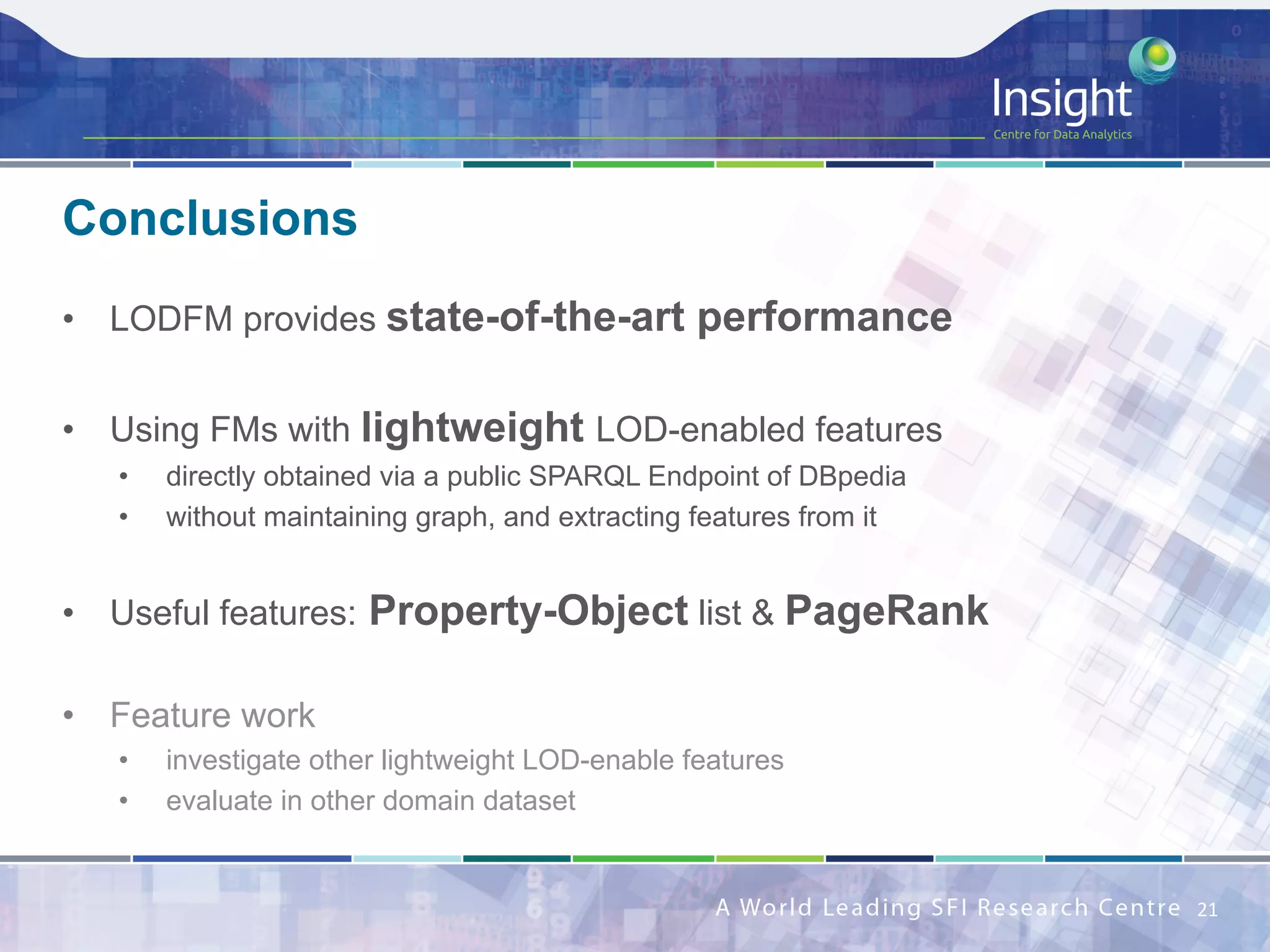 Insight
Centre for Data Analytics

Conclusions

• LODFM provides state-of-the-art performance

• Using FMs with lightweight LOD-enabled features
• directly obtained via a public SPARQL Endpoint of DBpedia
• without maintaining graph, and extracting features from it

• Useful features: Property-Object list & PageRank

• Feature work
• investigate other lightweight LOD-enable features
• evaluate in other domain dataset

A World Leading SFI Research Centre 21